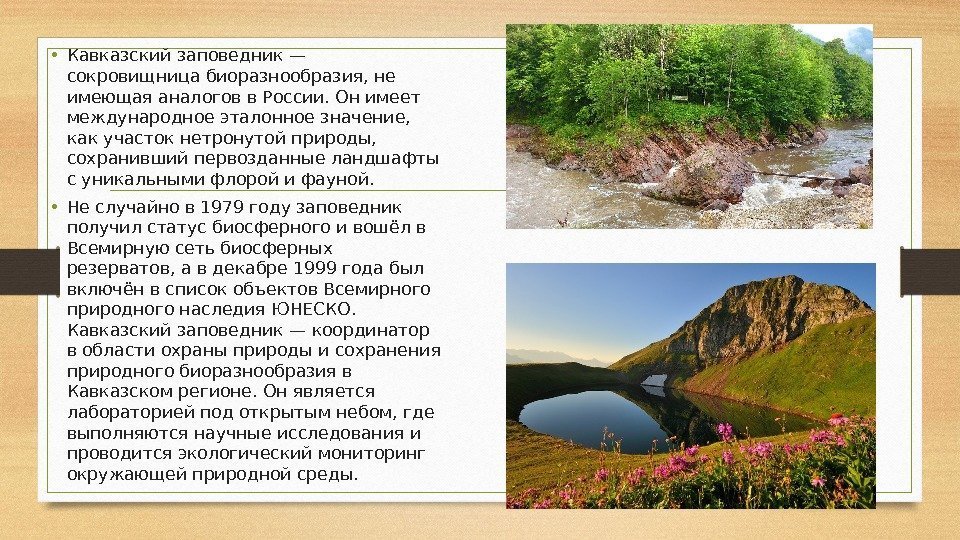 • Кавказский заповедник — сокровищница биоразнообразия, не имеющая аналогов в России. Он имеет международное эталонное значение, как участок нетронутой природы, сохранивший первозданные ландшафты с уникальными флорой и фауной.

• Не случайно в 1979 году заповедник получил статус биосферного и вошёл в Всемирную сеть биосферных резерватов, а в декабре 1999 года был включён в список объектов Всемирного природного наследия ЮНЕСКО. Кавказский заповедник — координатор в области охраны природы и сохранения природного биоразнообразия в Кавказском регионе. Он является лабораторией под открытым небом, где выполняются научные исследования и проводится экологический мониторинг окружающей природной среды.